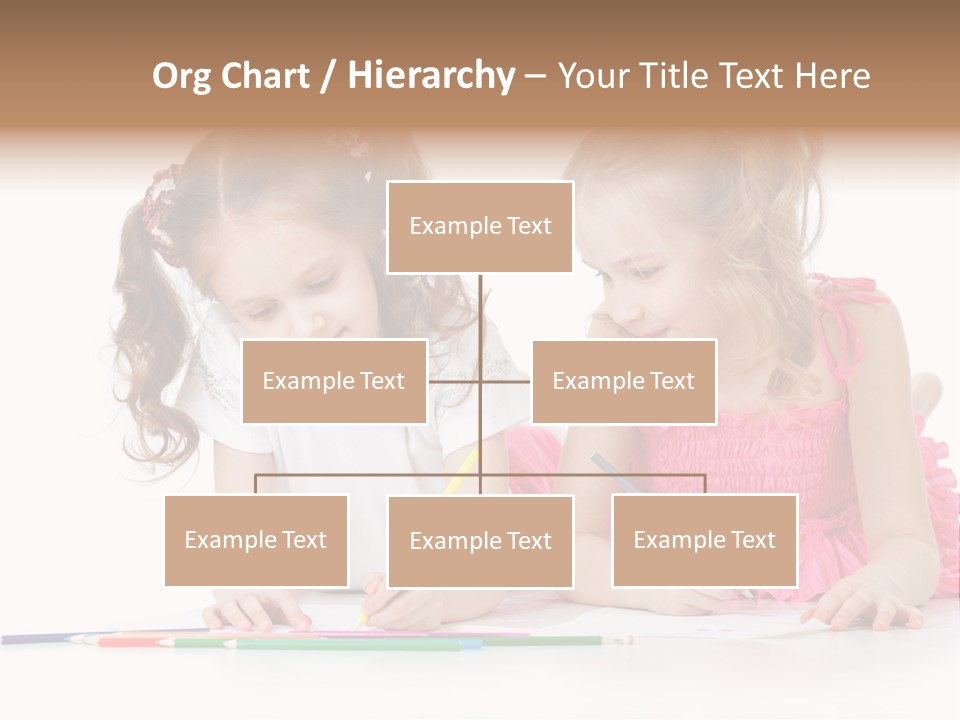 Org Chart / Hierarchy – Your Title Text Here

Example Text

Example Text

Example Text

Example Text

Example Text

Example Text